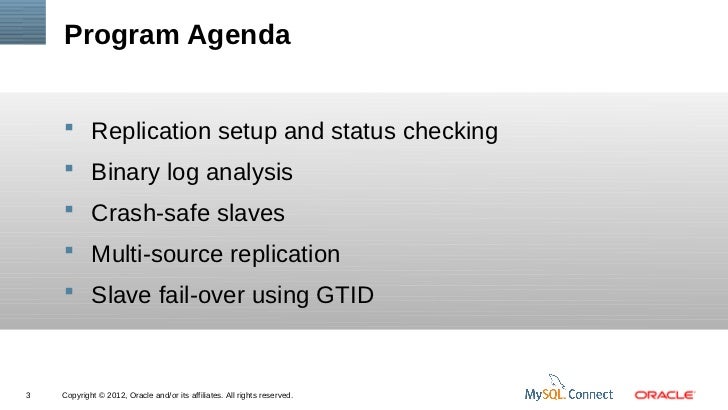 Program Agenda

- Replication setup and status checking
- Binary log analysis
- Crash-safe slaves
- Multi-source replication
- Slave fail-over using GTID

3 Copyright © 2012, Oracle and/or its affiliates. All rights reserved.

MySQL Connect ORACLE